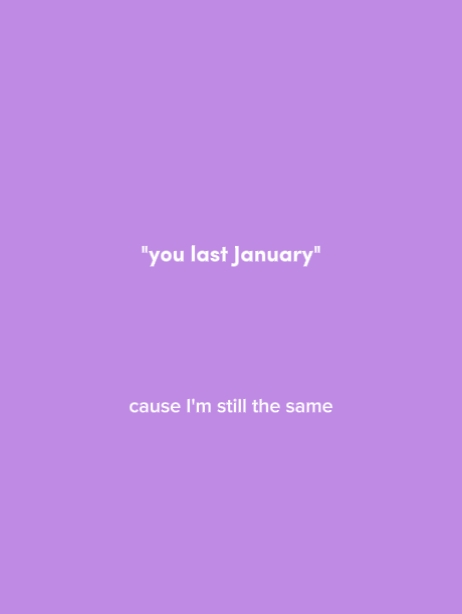 "you last January"

cause I'm still the same